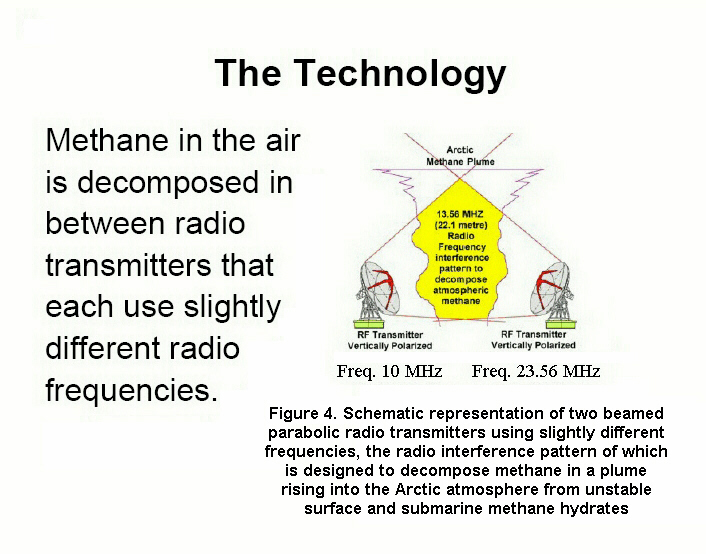 The Technology

Methane in the air is decomposed in between radio transmitters that each use slightly different radio frequencies.

Arctic Methane Plume

13.56 MHZ (22.1 metre) Radio Frequency interference pattern to decompose atmospheric methane

RF Transmitter Vertically Polarized

RF Transmitter Vertically Polarized

Freq. 10 MHz Freq. 23.56 MHz

Figure 4. Schematic representation of two beamed parabolic radio transmitters using slightly different frequencies, the radio interference pattern of which is designed to decompose methane in a plume rising into the Arctic atmosphere from unstable surface and submarine methane hydrates